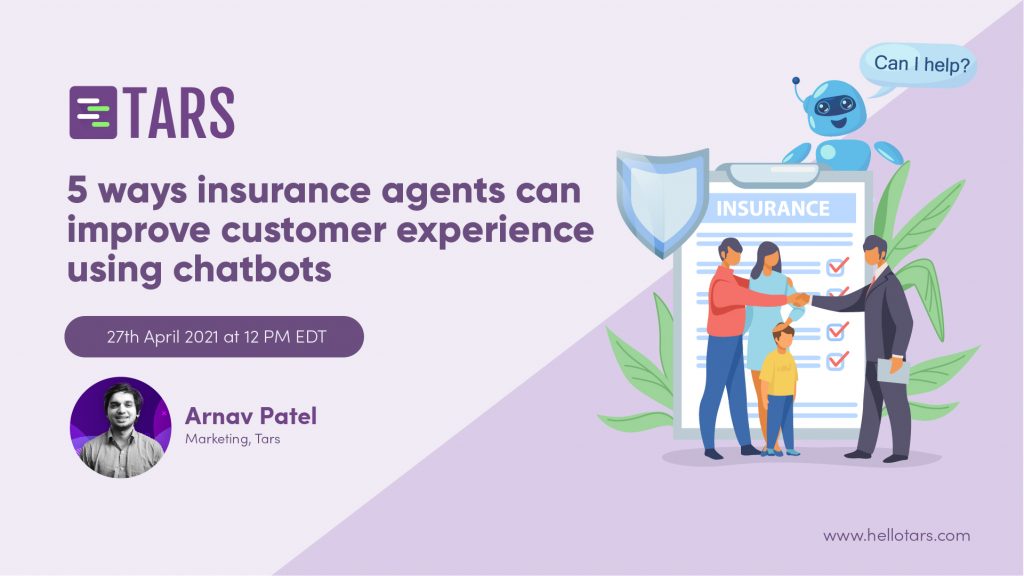 TARS

5 ways insurance agents can improve customer experience using chatbots

27th April 2021 at 12 PM EDT

Arnav Patel
Marketing, Tars

Can I help?

INSURANCE

www.hellotars.com